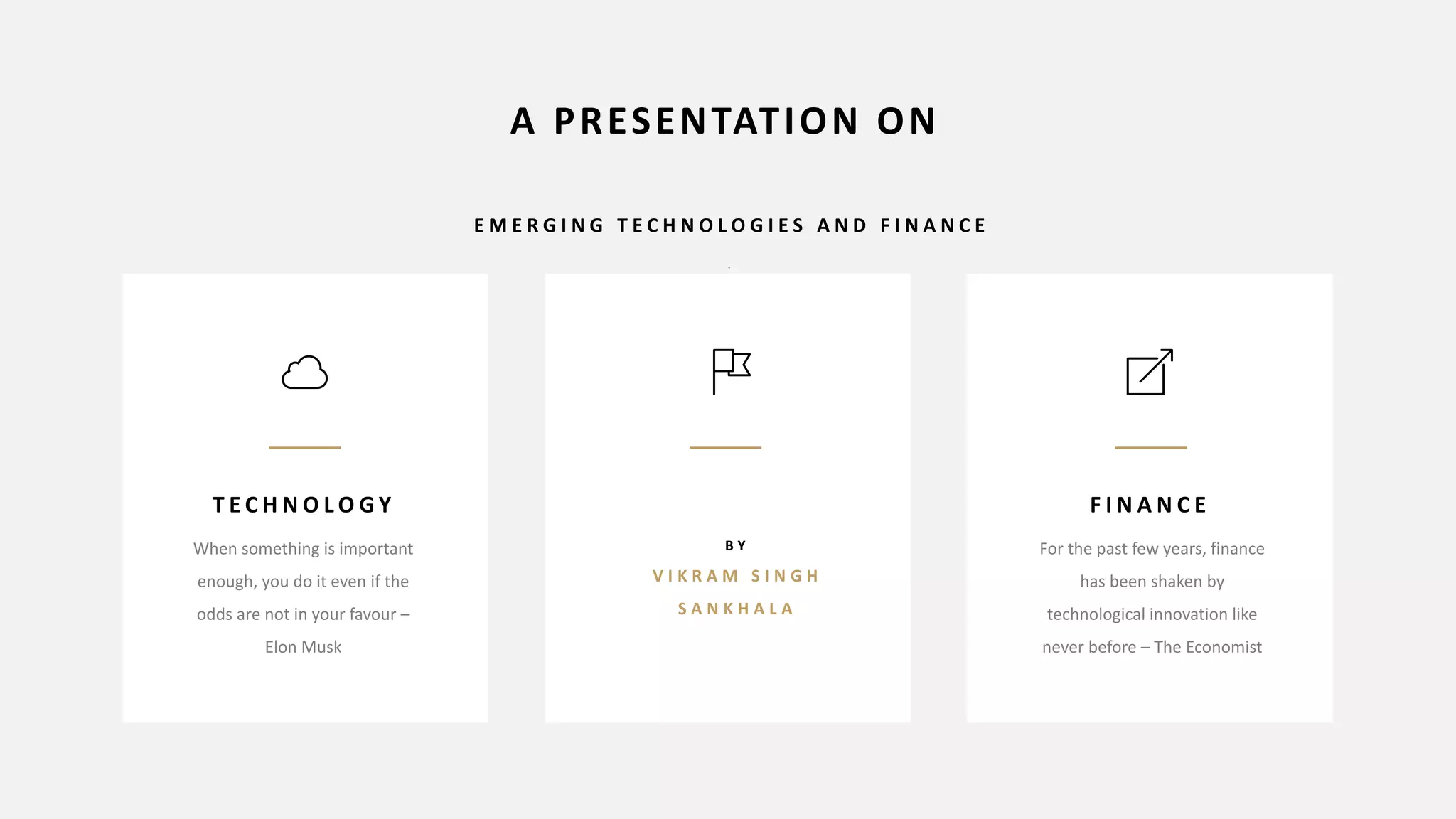 A PRESENTATION ON

EMERGING TECHNOLOGIES AND FINANCE

TECHNOLOGY

When something is important enough, you do it even if the odds are not in your favour – Elon Musk

BY

VIKRAM SINGH SANKHALA

FINANCE

For the past few years, finance has been shaken by technological innovation like never before – The Economist